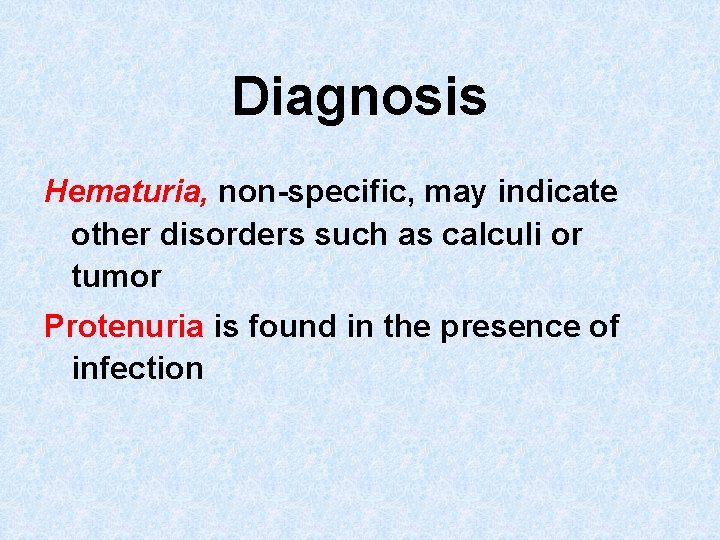 Diagnosis

Hematuria, non-specific, may indicate other disorders such as calculi or tumor

Protenuria is found in the presence of infection